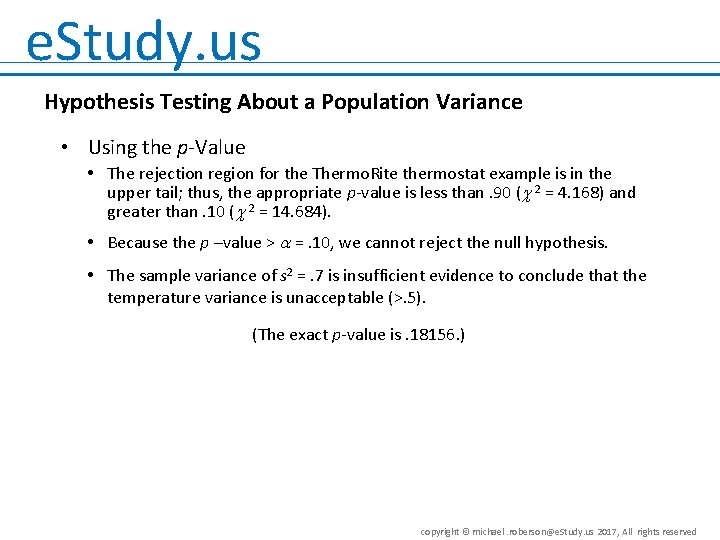 eStudy.us

Hypothesis Testing About a Population Variance

• Using the $p$-Value

• The rejection region for the ThermoRite thermostat example is in the upper tail; thus, the appropriate $p$-value is less than .90 ($\chi^2$ = 4.168) and greater than .10 ($\chi^2$ = 14.684).

• Because the $p$ –value > $\alpha$ = .10, we cannot reject the null hypothesis.

• The sample variance of $s^2$ = .7 is insufficient evidence to conclude that the temperature variance is unacceptable (>.5).

(The exact $p$-value is .18156.)

copyright © michael.roberson@eStudy.us 2017, All rights reserved